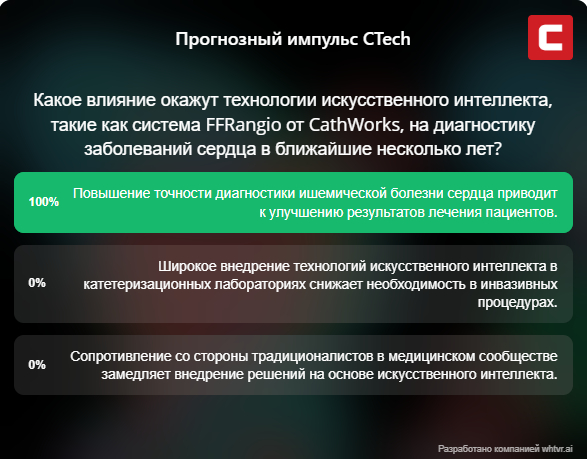 Прогнозный импульс CTech

Какое влияние окажут технологии искусственного интеллекта, такие как система FFRangio от CathWorks, на диагностику заболеваний сердца в ближайшие несколько лет?

100% Повышение точности диагностики ишемической болезни сердца приводит к улучшению результатов лечения пациентов.

0% Широкое внедрение технологий искусственного интеллекта в катетеризационных лабораториях снижает необходимость в инвазивных процедурах.

0% Сопротивление со стороны традиционалистов в медицинском сообществе замедляет внедрение решений на основе искусственного интеллекта.

Разработано компанией whtvr.ai